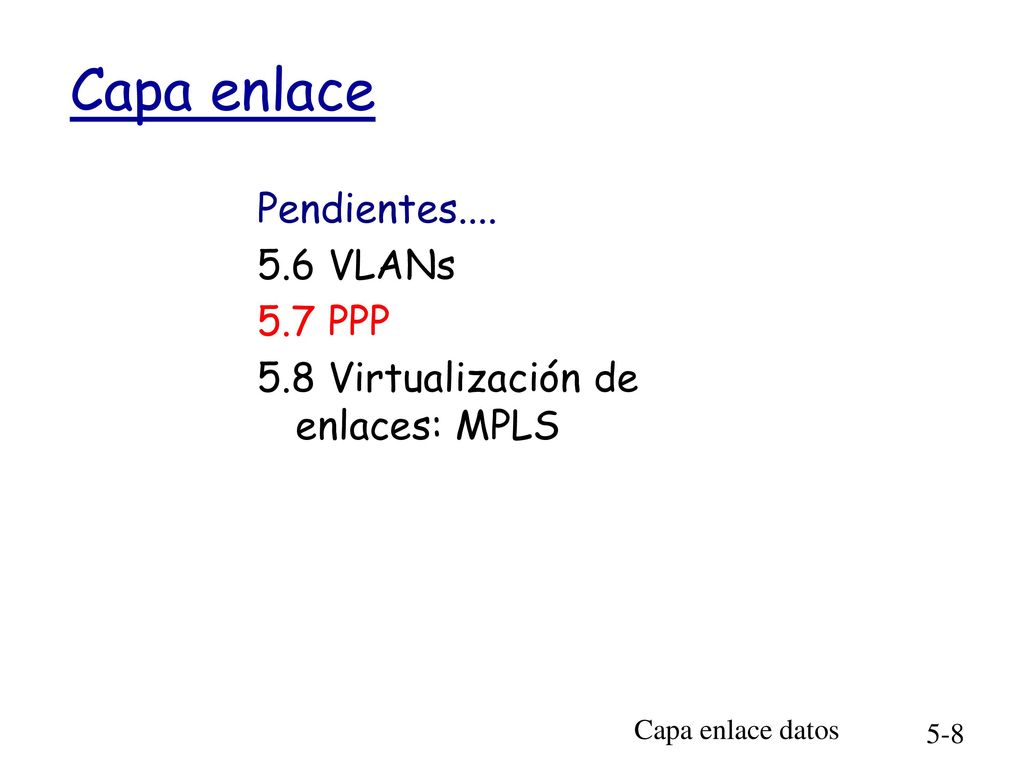 Capa enlace

Pendientes....

5.6 VLANs

5.7 PPP

5.8 Virtualización de enlaces: MPLS

Capa enlace datos

5-8